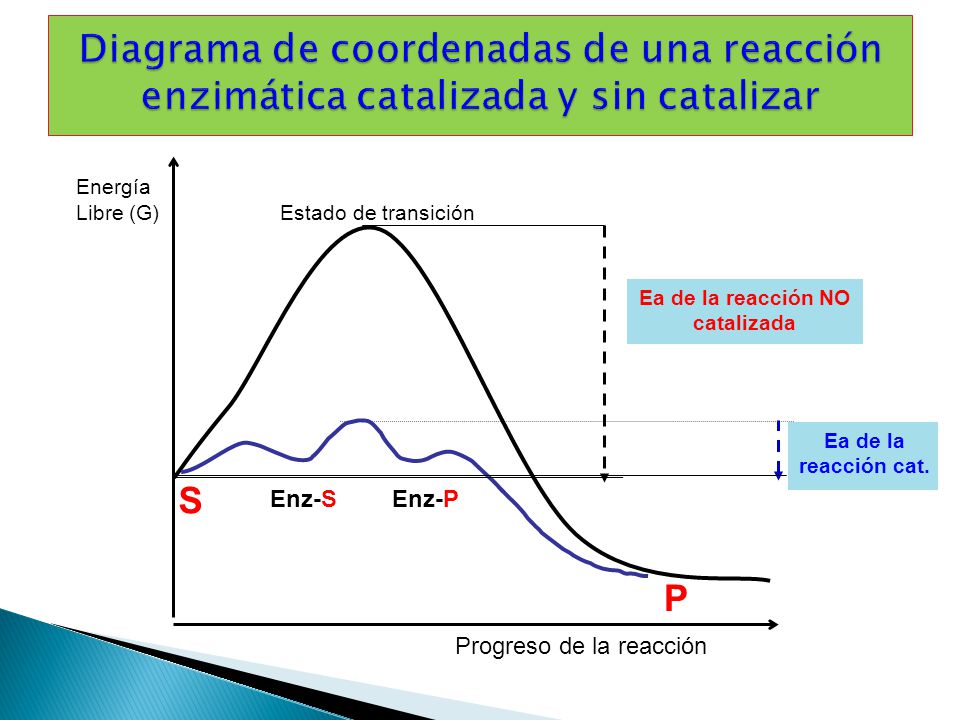 Diagrama de coordenadas de una reacción enzimática catalizada y sin catalizar

Energía
Libre (G)

Estado de transición

Ea de la reacción NO catalizada

Ea de la reacción cat.

S

Enz-S

Enz-P

P

Progreso de la reacción